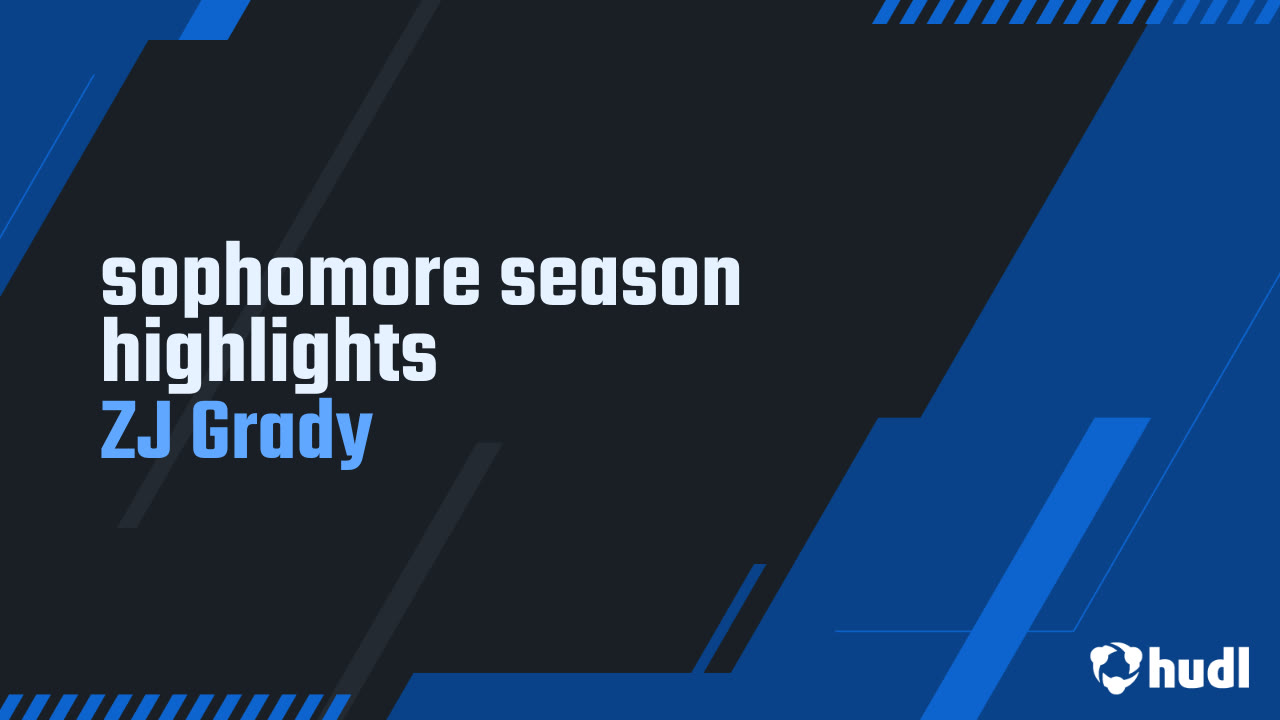 sophomore season highlights
ZJ Grady

hudl